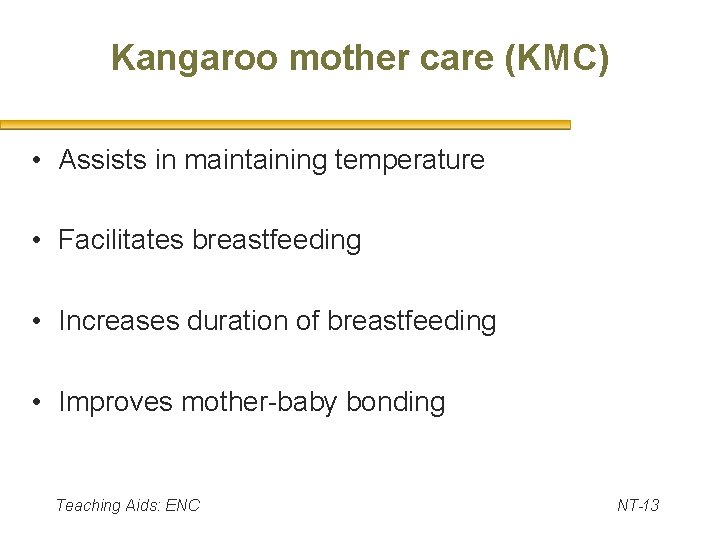 Kangaroo mother care (KMC)

• Assists in maintaining temperature

• Facilitates breastfeeding

• Increases duration of breastfeeding

• Improves mother-baby bonding

Teaching Aids: ENC

NT-13